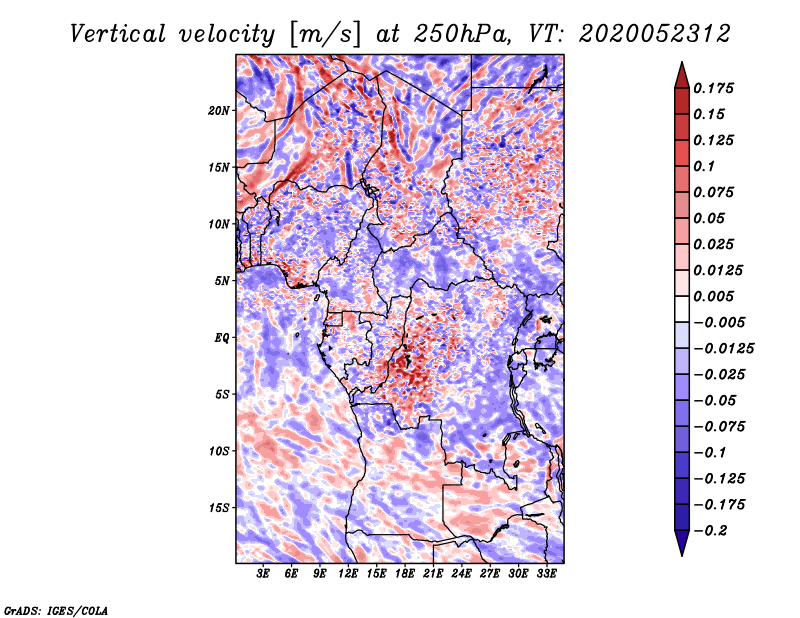 Vertical velocity [m/s] at 250hPa, VT: 2020052312

20N
15N
10N
5N
EQ
5S
10S
15S

3E 6E 9E 12E 15E 18E 21E 24E 27E 30E 33E

0.175
0.15
0.125
0.1
0.075
0.05
0.025
0.0125
0.005
−0.005
−0.0125
−0.025
−0.05
−0.075
−0.1
−0.125
−0.175
−0.2

GrADS: IGES/COLA